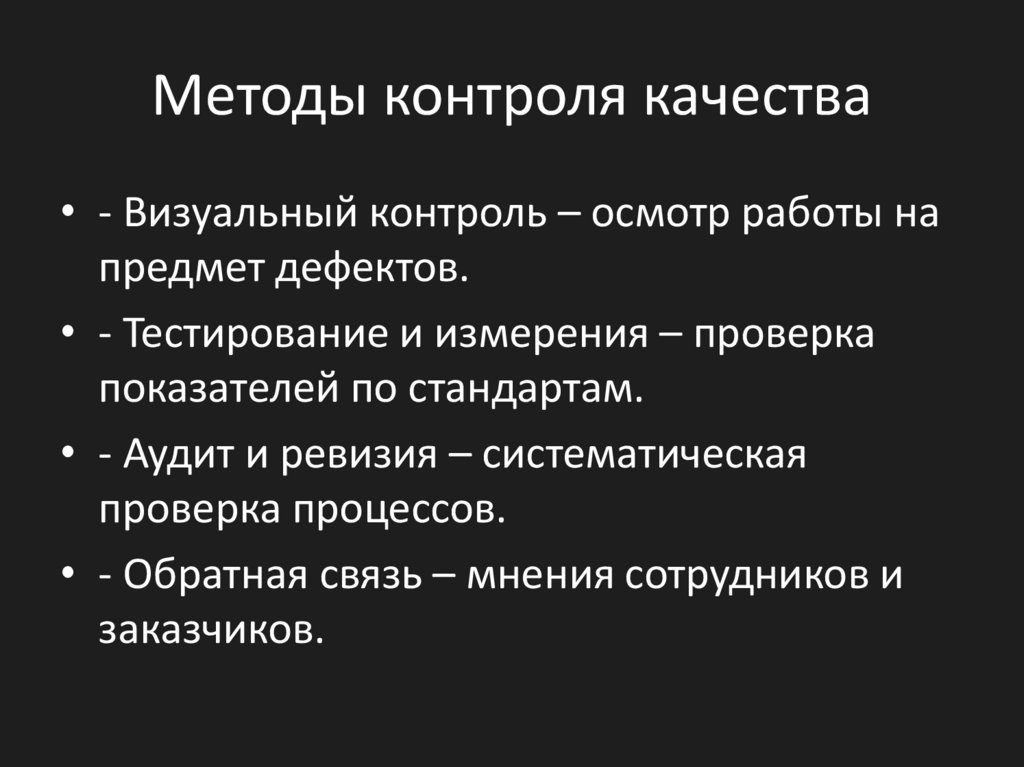 Методы контроля качества

• - Визуальный контроль – осмотр работы на предмет дефектов.
• - Тестирование и измерения – проверка показателей по стандартам.
• - Аудит и ревизия – систематическая проверка процессов.
• - Обратная связь – мнения сотрудников и заказчиков.